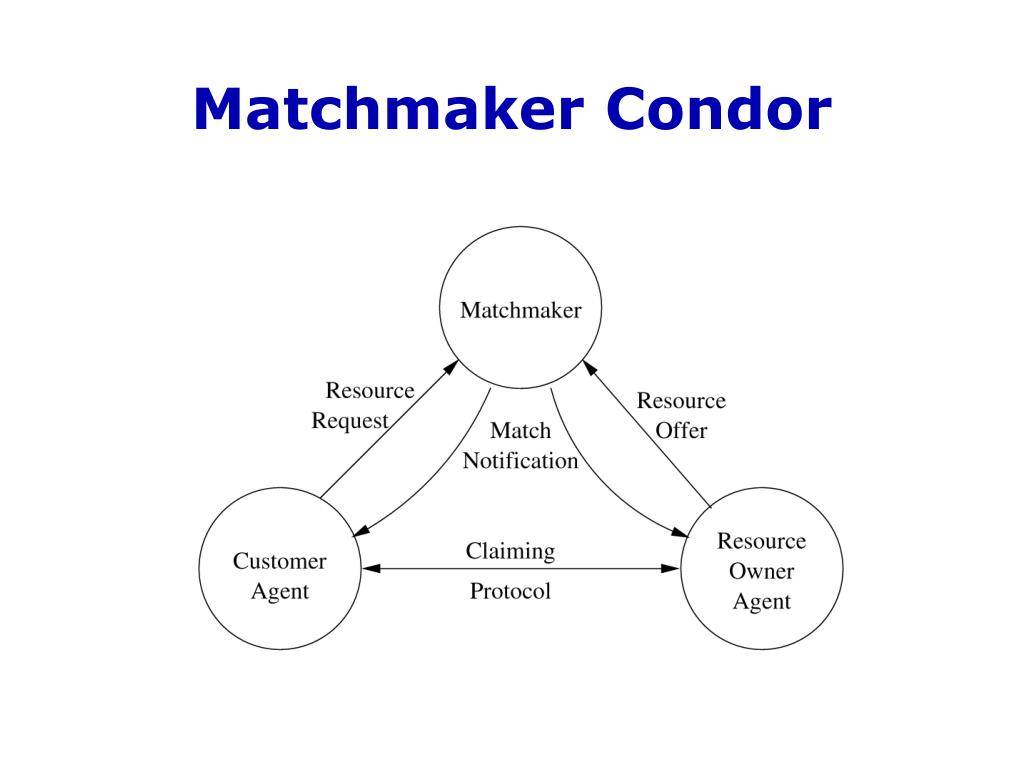 Matchmaker Condor

Matchmaker

Resource Request

Match Notification

Resource Offer

Customer Agent

Claiming

Protocol

Resource Owner Agent